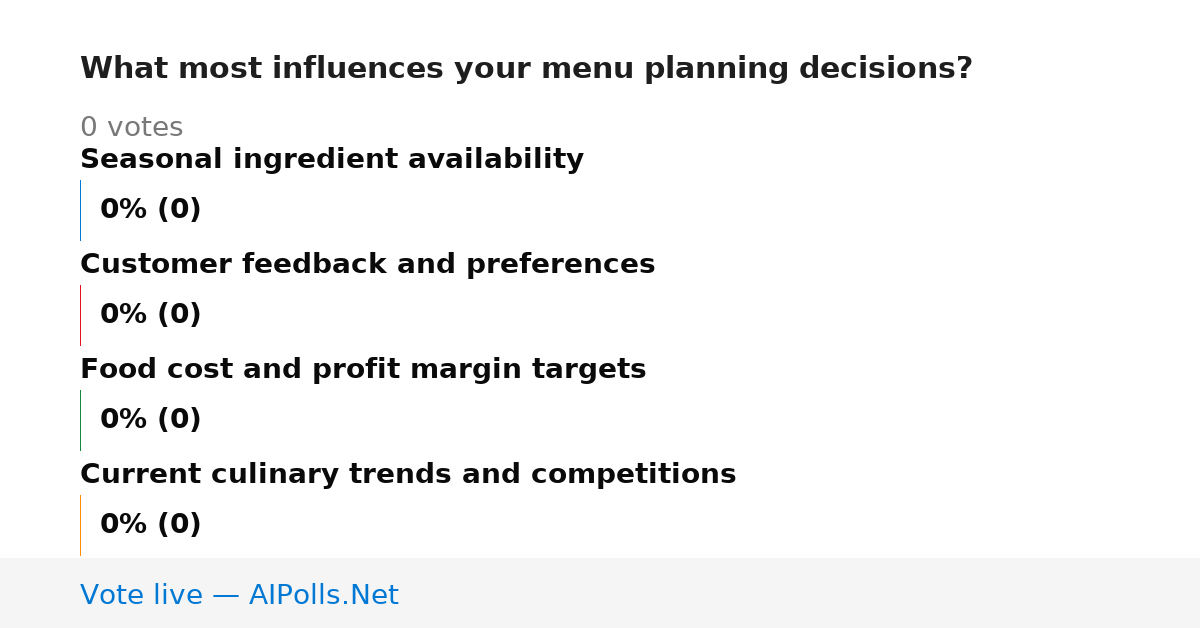 What most influences your menu planning decisions?

0 votes

Seasonal ingredient availability

0% (0)

Customer feedback and preferences

0% (0)

Food cost and profit margin targets

0% (0)

Current culinary trends and competitions

0% (0)

Vote live — AIPolls.Net